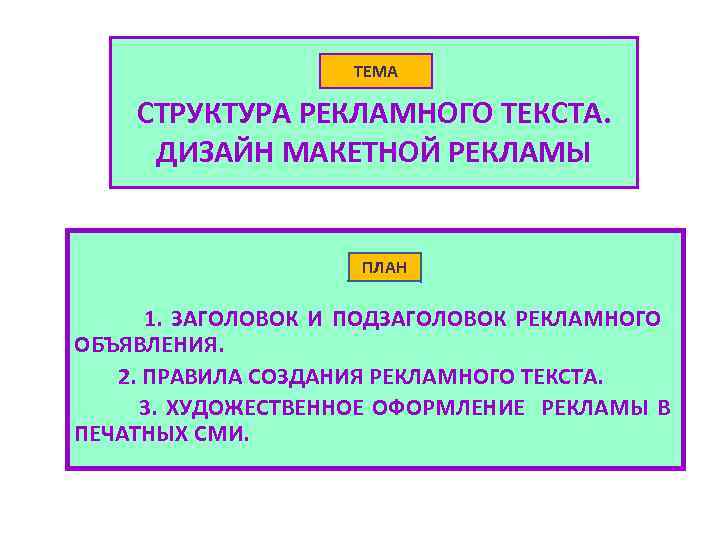 ТЕМА

СТРУКТУРА РЕКЛАМНОГО ТЕКСТА. ДИЗАЙН МАКЕТНОЙ РЕКЛАМЫ

ПЛАН

1. ЗАГОЛОВОК И ПОДЗАГОЛОВОК РЕКЛАМНОГО ОБЪЯВЛЕНИЯ.

2. ПРАВИЛА СОЗДАНИЯ РЕКЛАМНОГО ТЕКСТА.

3. ХУДОЖЕСТВЕННОЕ ОФОРМЛЕНИЕ РЕКЛАМЫ В ПЕЧАТНЫХ СМИ.